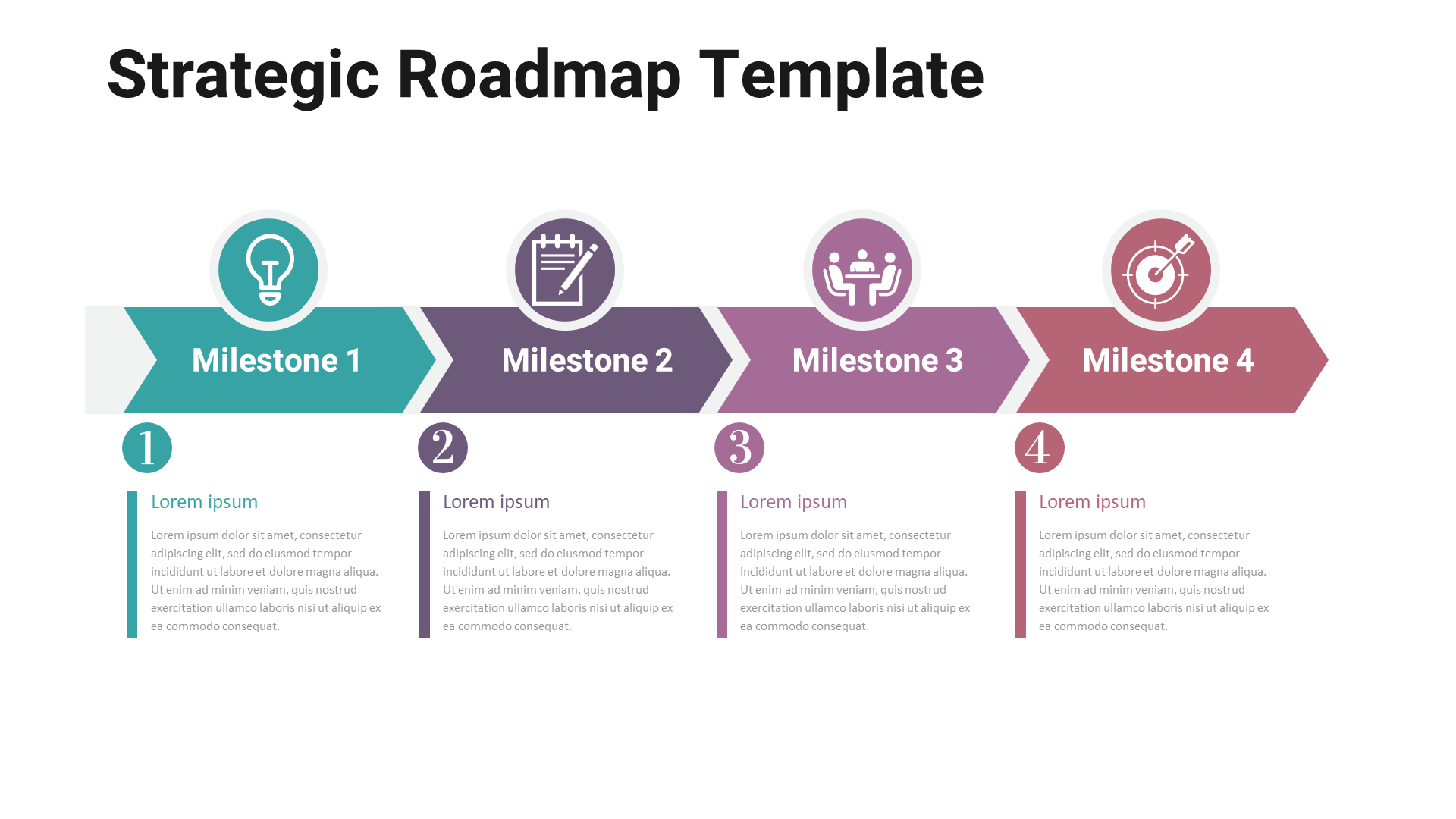 Strategic Roadmap Template

Milestone 1

Milestone 2

Milestone 3

Milestone 4

1

Lorem ipsum

Lorem ipsum dolor sit amet, consectetur adipiscing elit, sed do eiusmod tempor incididunt ut labore et dolore magna aliqua. Ut enim ad minim veniam, quis nostrud exercitation ullamco laboris nisi ut aliquip ex ea commodo consequat.

2

Lorem ipsum

Lorem ipsum dolor sit amet, consectetur adipiscing elit, sed do eiusmod tempor incididunt ut labore et dolore magna aliqua. Ut enim ad minim veniam, quis nostrud exercitation ullamco laboris nisi ut aliquip ex ea commodo consequat.

3

Lorem ipsum

Lorem ipsum dolor sit amet, consectetur adipiscing elit, sed do eiusmod tempor incididunt ut labore et dolore magna aliqua. Ut enim ad minim veniam, quis nostrud exercitation ullamco laboris nisi ut aliquip ex ea commodo consequat.

4

Lorem ipsum

Lorem ipsum dolor sit amet, consectetur adipiscing elit, sed do eiusmod tempor incididunt ut labore et dolore magna aliqua. Ut enim ad minim veniam, quis nostrud exercitation ullamco laboris nisi ut aliquip ex ea commodo consequat.